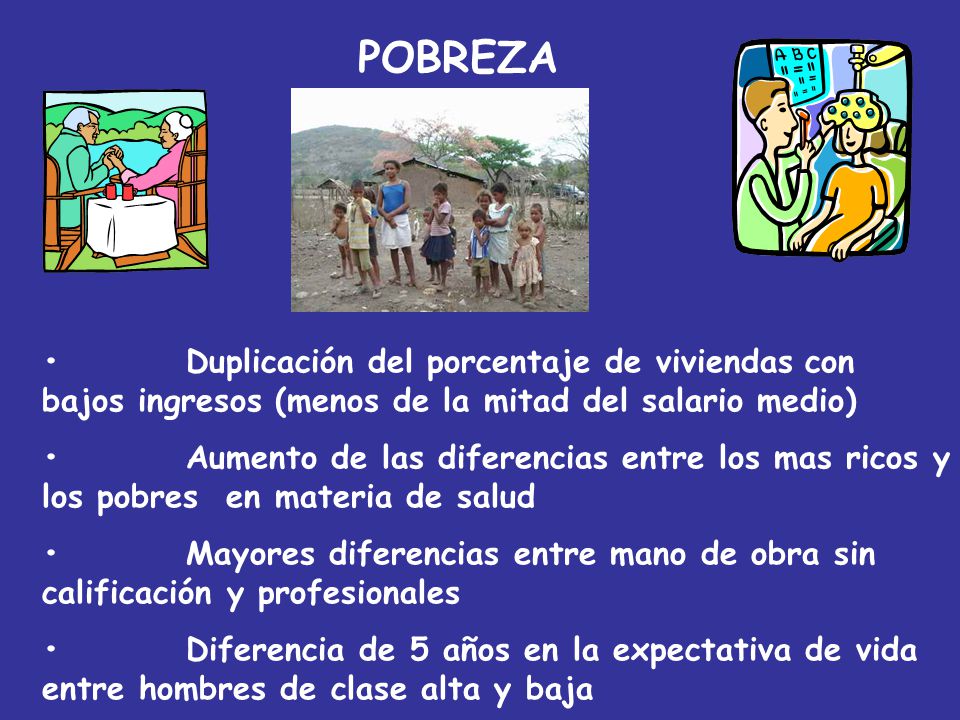 POBREZA

A B C

• Duplicación del porcentaje de viviendas con bajos ingresos (menos de la mitad del salario medio)

• Aumento de las diferencias entre los mas ricos y los pobres en materia de salud

• Mayores diferencias entre mano de obra sin calificación y profesionales

• Diferencia de 5 años en la expectativa de vida entre hombres de clase alta y baja